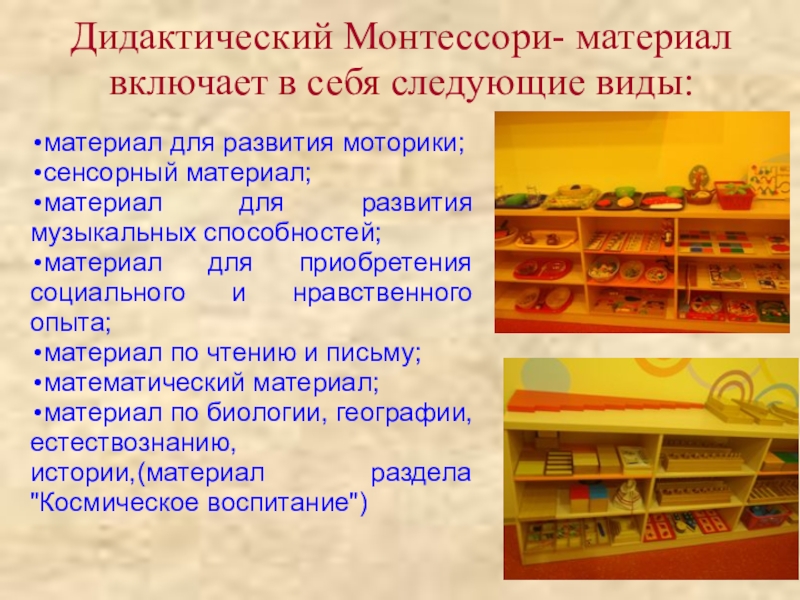 Дидактический Монтессори- материал включает в себя следующие виды:

•материал для развития моторики;
•сенсорный материал;
•материал для развития музыкальных способностей;
•материал для приобретения социального и нравственного опыта;
•материал по чтению и письму;
•математический материал;
•материал по биологии, географии, естествознанию, истории,(материал раздела "Космическое воспитание")